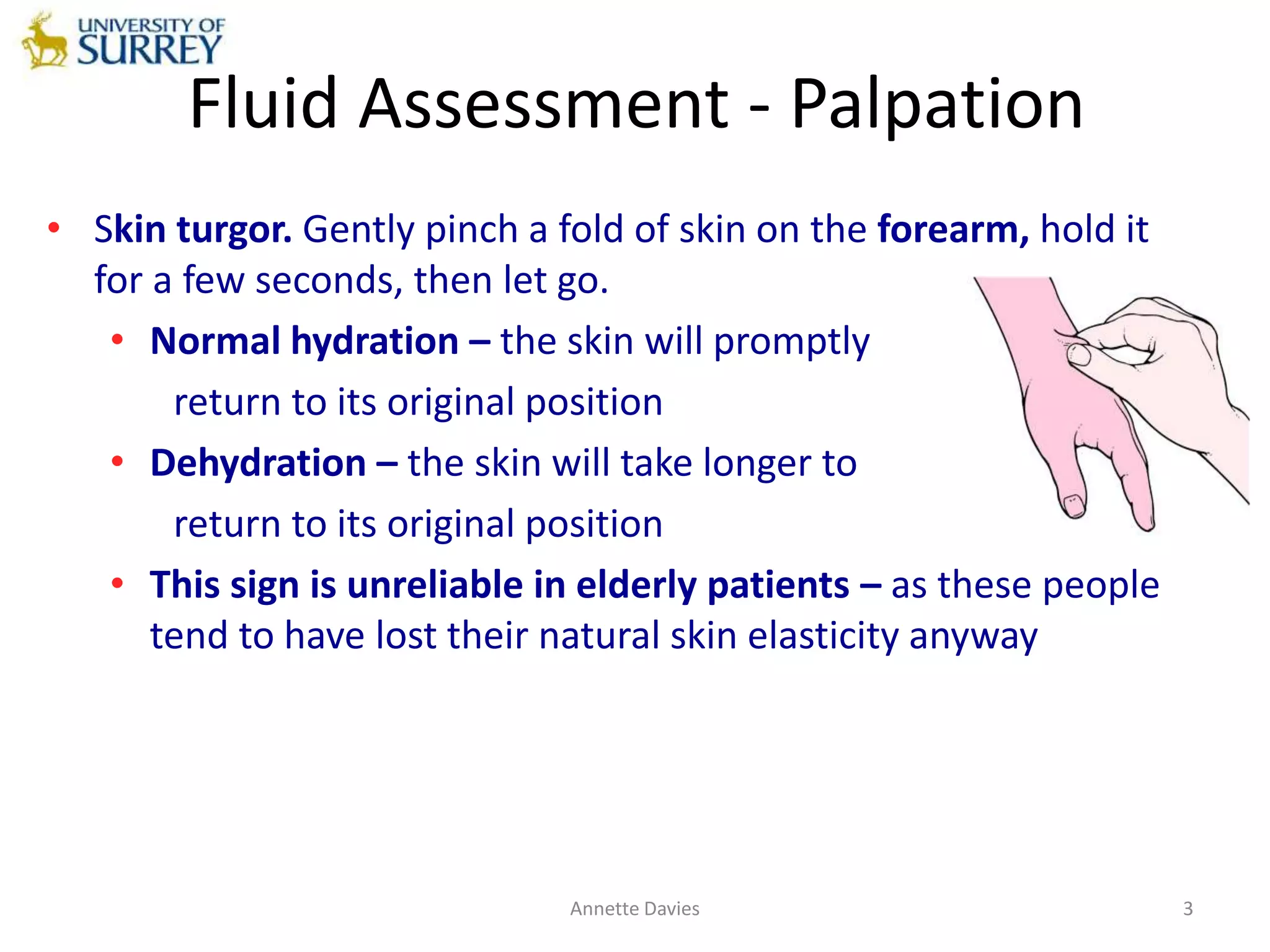 UNIVERSITY OF SURREY

Fluid Assessment - Palpation

• Skin turgor. Gently pinch a fold of skin on the forearm, hold it for a few seconds, then let go.
  • Normal hydration – the skin will promptly return to its original position
  • Dehydration – the skin will take longer to return to its original position
  • This sign is unreliable in elderly patients – as these people tend to have lost their natural skin elasticity anyway

Annette Davies

3